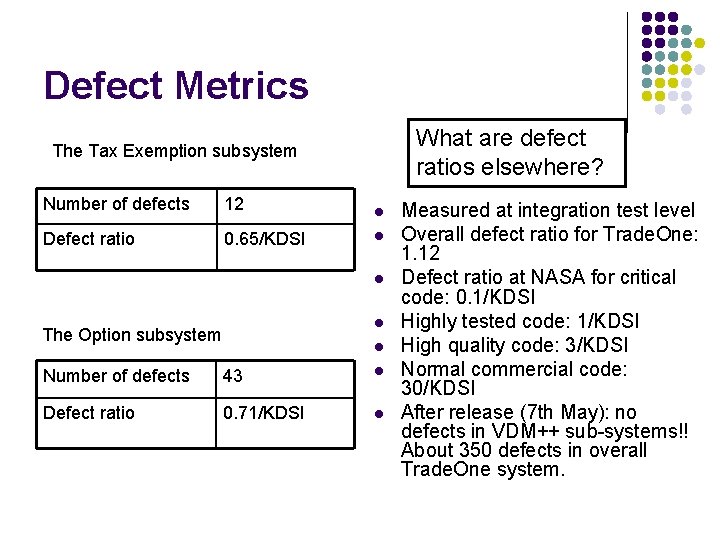 Defect Metrics

The Tax Exemption subsystem

| Number of defects | 12 |
|---|---|
| Defect ratio | 0.65/KDSI |

The Option subsystem

| Number of defects | 43 |
|---|---|
| Defect ratio | 0.71/KDSI |

What are defect ratios elsewhere?

- Measured at integration test level
- Overall defect ratio for TradeOne: 1.12
- Defect ratio at NASA for critical code: 0.1/KDSI
- Highly tested code: 1/KDSI
- High quality code: 3/KDSI
- Normal commercial code: 30/KDSI
- After release (7th May): no defects in VDM++ sub-systems!! About 350 defects in overall TradeOne system.